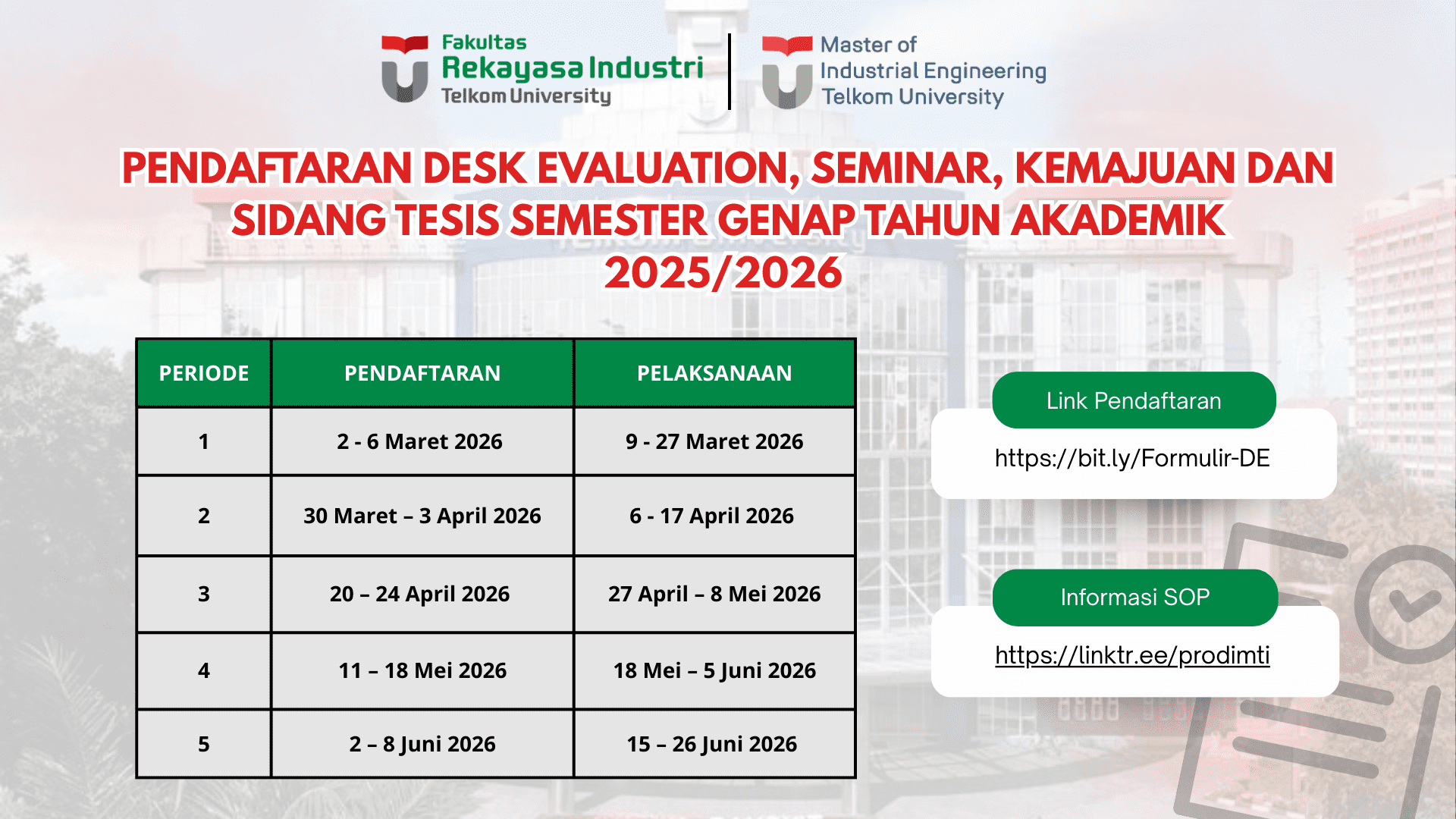 Fakultas Rekayasa Industri Telkom University

Master of Industrial Engineering Telkom University

PENDAFTARAN DESK EVALUATION, SEMINAR, KEMAJUAN DAN SIDANG TESIS SEMESTER GENAP TAHUN AKADEMIK 2025/2026

| PERIODE | PENDAFTARAN | PELAKSANAAN |
|---|---|---|
| 1 | 2 - 6 Maret 2026 | 9 - 27 Maret 2026 |
| 2 | 30 Maret – 3 April 2026 | 6 - 17 April 2026 |
| 3 | 20 – 24 April 2026 | 27 April – 8 Mei 2026 |
| 4 | 11 – 18 Mei 2026 | 18 Mei – 5 Juni 2026 |
| 5 | 2 – 8 Juni 2026 | 15 – 26 Juni 2026 |

Link Pendaftaran
https://bit.ly/Formulir-DE

Informasi SOP
https://linktr.ee/prodimti